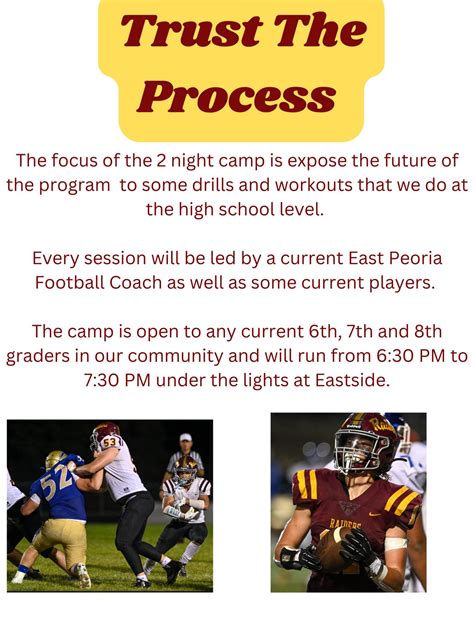 Trust The Process

The focus of the 2 night camp is expose the future of the program to some drills and workouts that we do at the high school level.

Every session will be led by a current East Peoria Football Coach as well as some current players.

The camp is open to any current 6th, 7th and 8th graders in our community and will run from 6:30 PM to 7:30 PM under the lights at Eastside.

52
53
RAIDERS